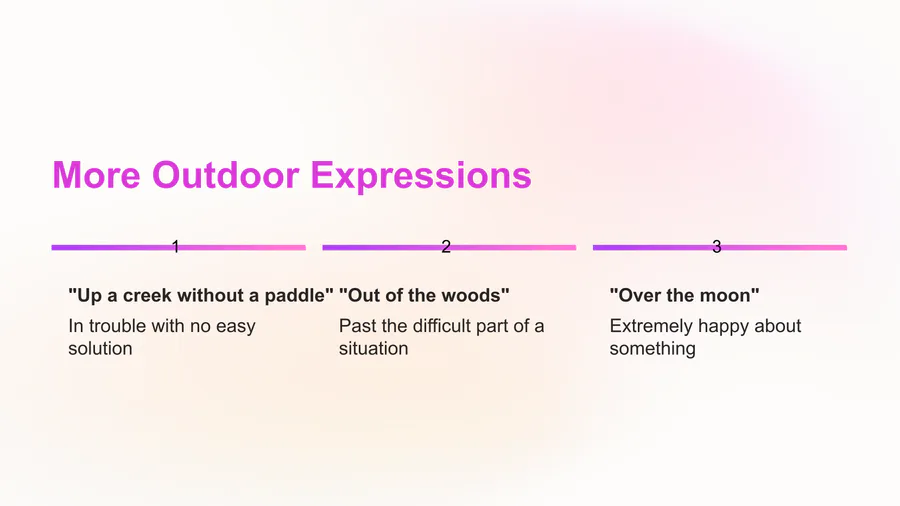 More Outdoor Expressions

1

"Up a creek without a paddle"

In trouble with no easy solution

2

"Out of the woods"

Past the difficult part of a situation

3

"Over the moon"

Extremely happy about something